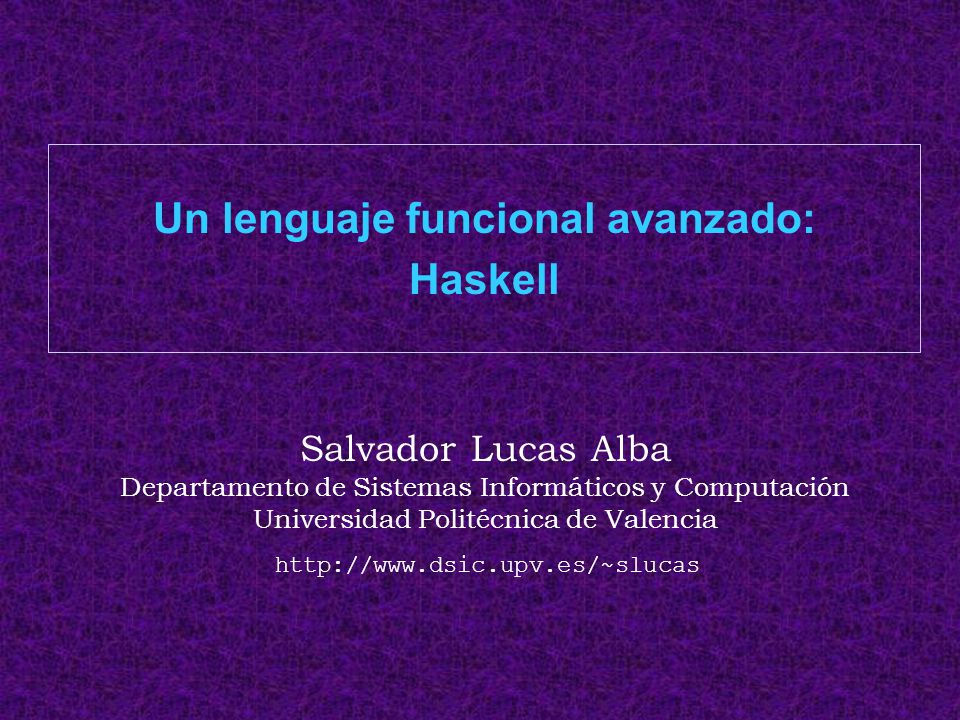 Un lenguaje funcional avanzado:
Haskell

Salvador Lucas Alba
Departamento de Sistemas Informáticos y Computación
Universidad Politécnica de Valencia
http://www.dsic.upv.es/~slucas